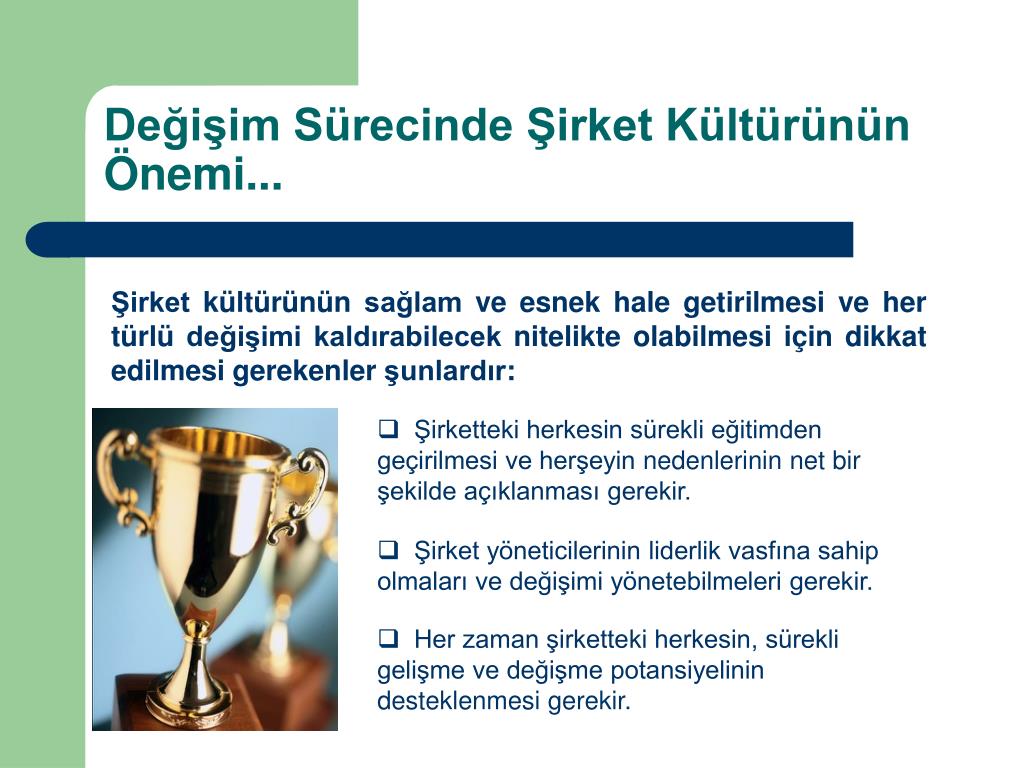 Değişim Sürecinde Şirket Kültürünün Önemi...

Şirket kültürünün sağlam ve esnek hale getirilmesi ve her türlü değişimi kaldırabilecek nitelikte olabilmesi için dikkat edilmesi gerekenler şunlardır:

❑ Şirketteki herkesin sürekli eğitimden geçirilmesi ve herşeyin nedenlerinin net bir şekilde açıklanması gerekir.

❑ Şirket yöneticilerinin liderlik vasfına sahip olmaları ve değişimi yönetebilmeleri gerekir.

❑ Her zaman şirketteki herkesin, sürekli gelişme ve değişme potansiyelinin desteklenmesi gerekir.